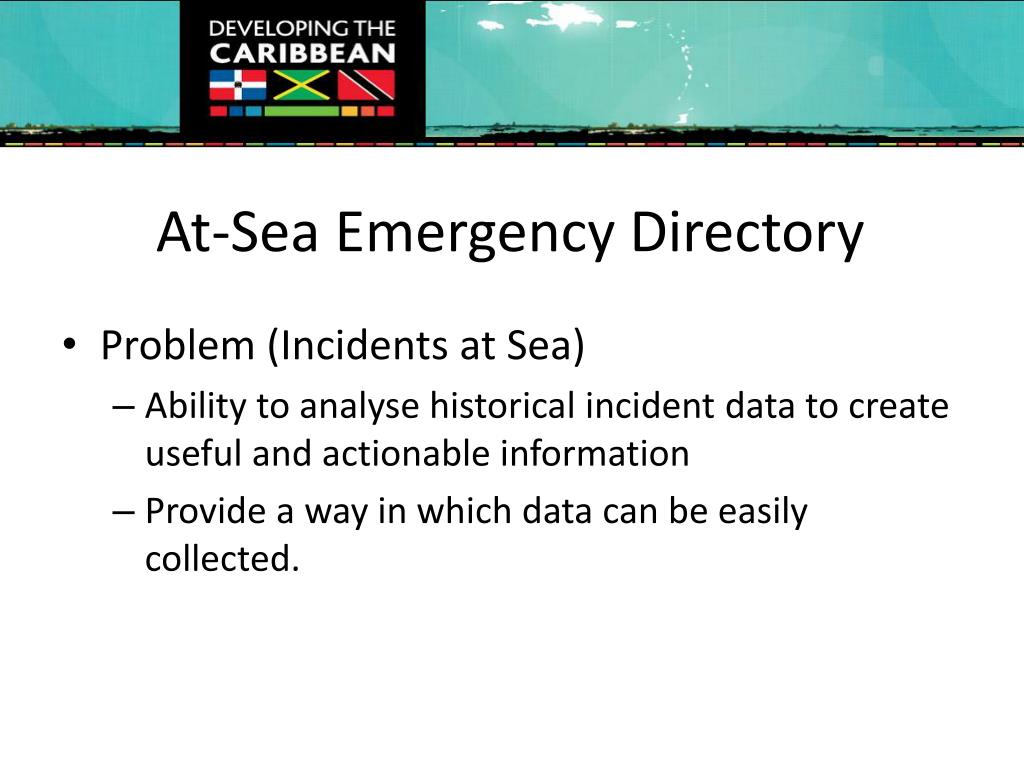 DEVELOPING THE CARIBBEAN

At-Sea Emergency Directory

• Problem (Incidents at Sea)
– Ability to analyse historical incident data to create useful and actionable information
– Provide a way in which data can be easily collected.